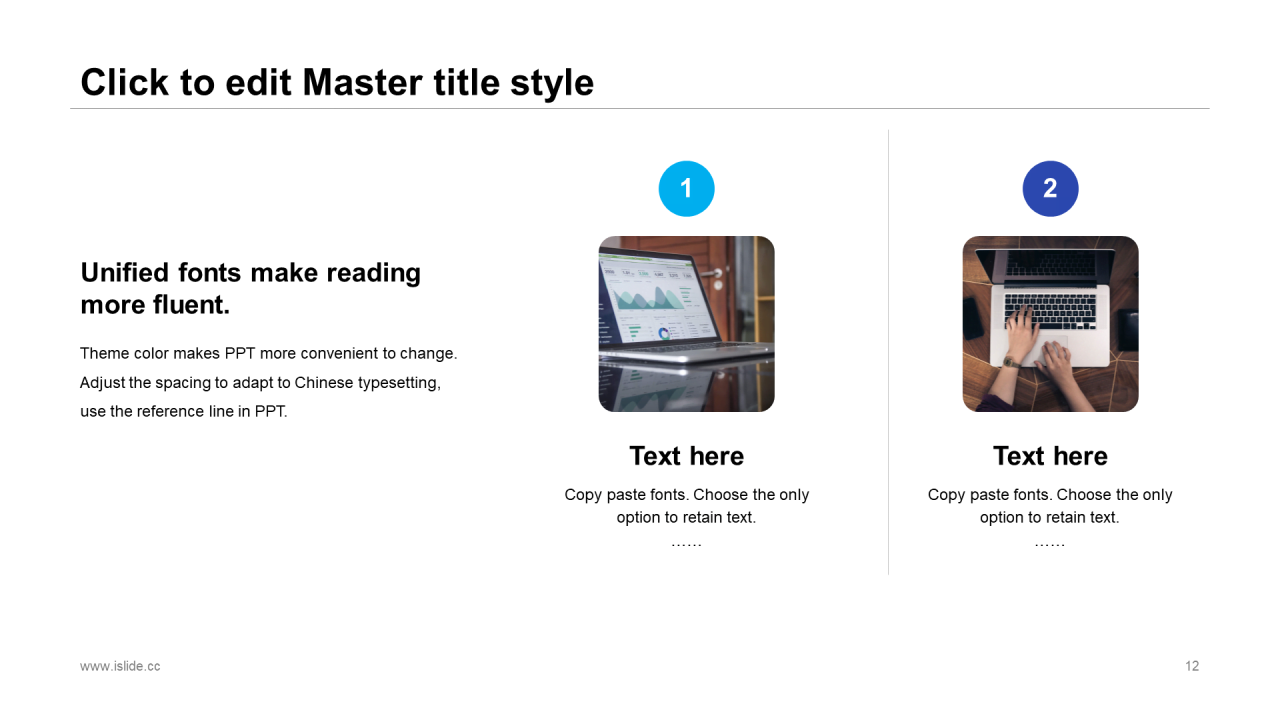 Click to edit Master title style

Unified fonts make reading more fluent.

Theme color makes PPT more convenient to change. Adjust the spacing to adapt to Chinese typesetting, use the reference line in PPT.

1

Text here

Copy paste fonts. Choose the only option to retain text.

……

2

Text here

Copy paste fonts. Choose the only option to retain text.

……

www.islide.cc

12